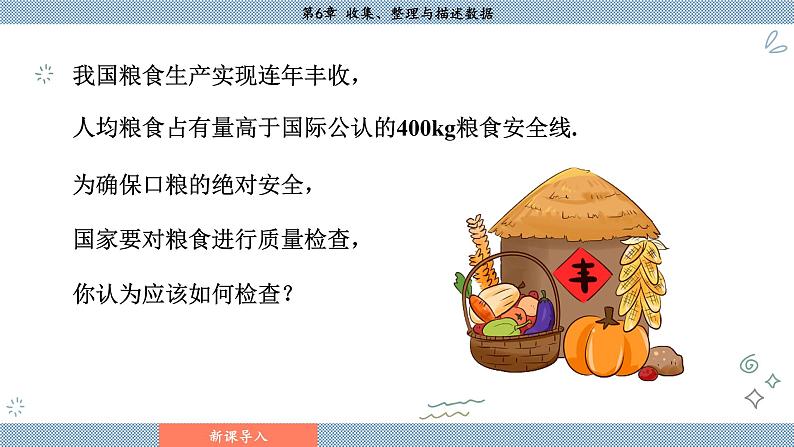 第6章 收集、整理与描述数据

我国粮食生产实现连年丰收，

人均粮食占有量高于国际公认的400kg粮食安全线.

为确保口粮的绝对安全，

国家要对粮食进行质量检查，

你认为应该如何检查？

丰

新课导入